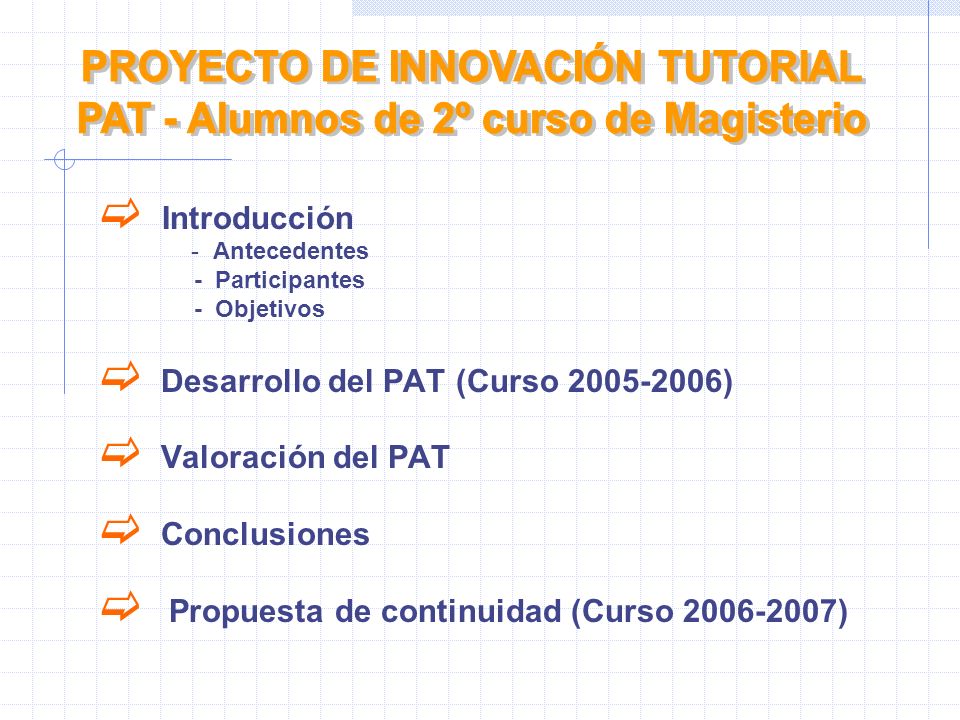 PROYECTO DE INNOVACIÓN TUTORIAL
PAT - Alumnos de 2º curso de Magisterio

Introducción
- Antecedentes
- Participantes
- Objetivos

Desarrollo del PAT (Curso 2005-2006)

Valoración del PAT

Conclusiones

Propuesta de continuidad (Curso 2006-2007)